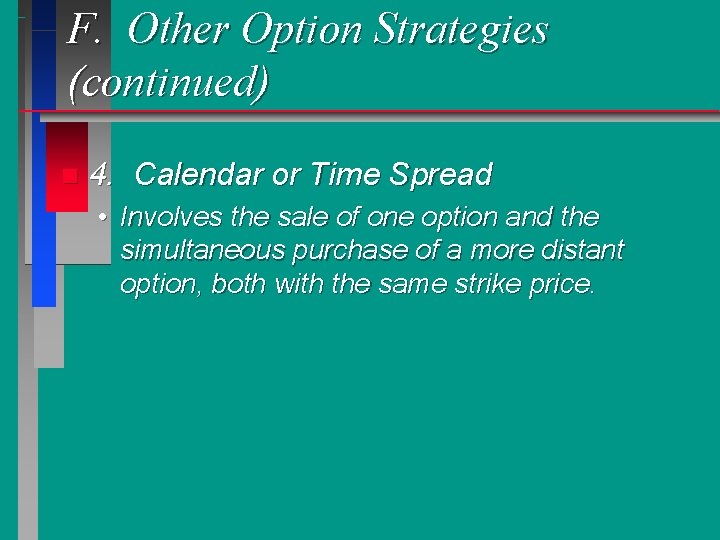 F. Other Option Strategies (continued)

4. Calendar or Time Spread

• Involves the sale of one option and the simultaneous purchase of a more distant option, both with the same strike price.